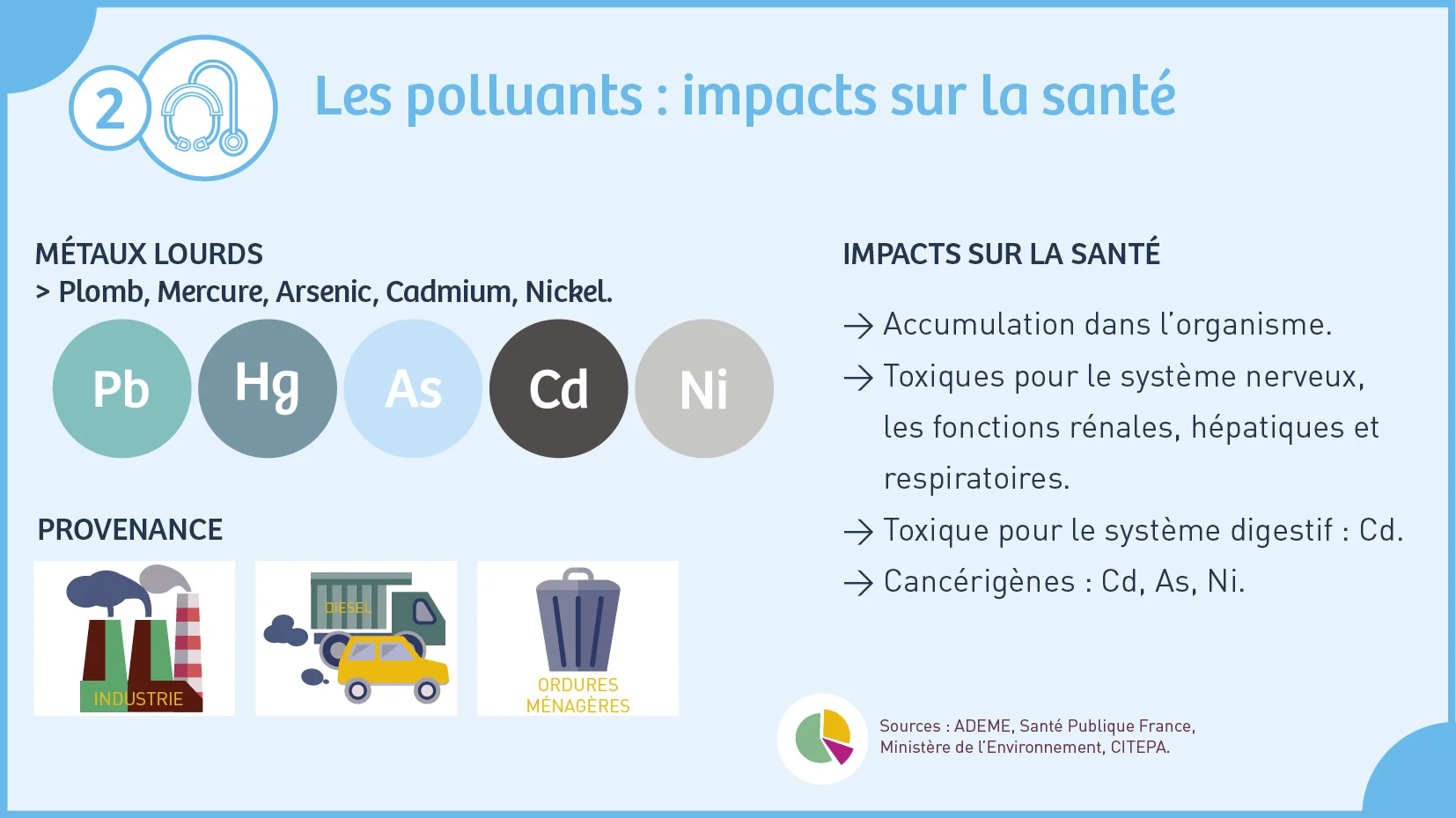 2

Les polluants : impacts sur la santé

MÉTAUX LOURDS
> Plomb, Mercure, Arsenic, Cadmium, Nickel.

Pb Hg As Cd Ni

PROVENANCE

INDUSTRIE

DIESEL

ORDURES MÉNAGÈRES

IMPACTS SUR LA SANTÉ

→ Accumulation dans l'organisme.
→ Toxiques pour le système nerveux, les fonctions rénales, hépatiques et respiratoires.
→ Toxique pour le système digestif : Cd.
→ Cancérigènes : Cd, As, Ni.

Sources : ADEME, Santé Publique France, Ministère de l'Environnement, CITEPA.